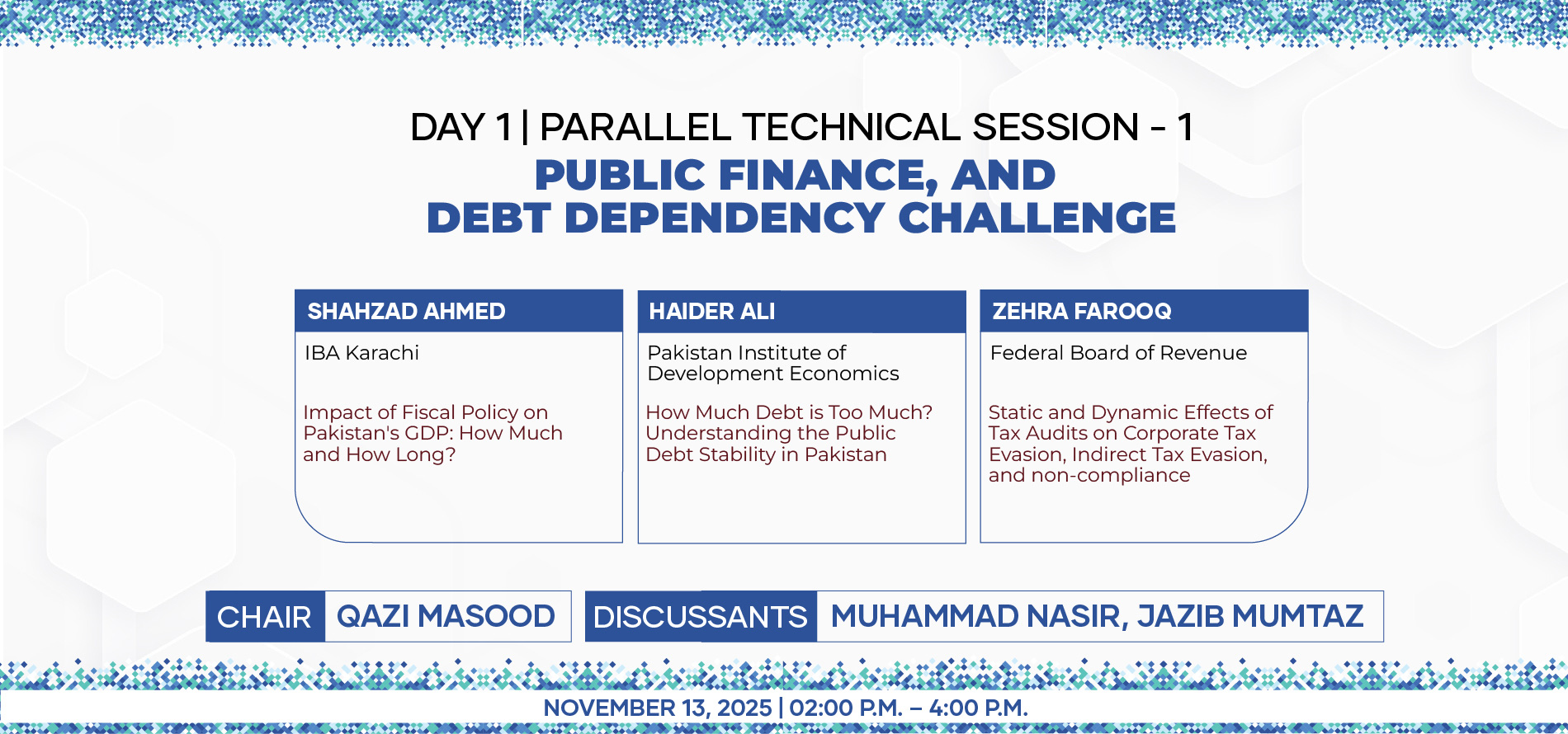 DAY 1 | PARALLEL TECHNICAL SESSION - 1

PUBLIC FINANCE, AND DEBT DEPENDENCY CHALLENGE

SHAHZAD AHMED

IBA Karachi

Impact of Fiscal Policy on Pakistan's GDP: How Much and How Long?

HAIDER ALI

Pakistan Institute of Development Economics

How Much Debt is Too Much? Understanding the Public Debt Stability in Pakistan

ZEHRA FAROOQ

Federal Board of Revenue

Static and Dynamic Effects of Tax Audits on Corporate Tax Evasion, Indirect Tax Evasion, and non-compliance

CHAIR QAZI MASOOD

DISCUSSANTS MUHAMMAD NASIR, JAZIB MUMTAZ

NOVEMBER 13, 2025 | 02:00 P.M. – 4:00 P.M.